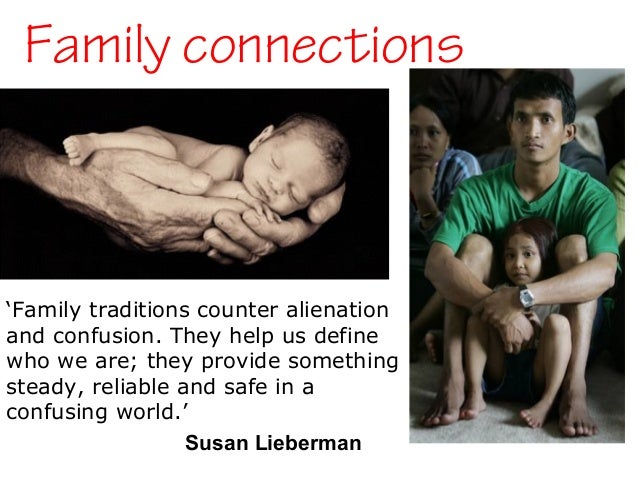 Family connections

‘Family traditions counter alienation and confusion. They help us define who we are; they provide something steady, reliable and safe in a confusing world.’

Susan Lieberman